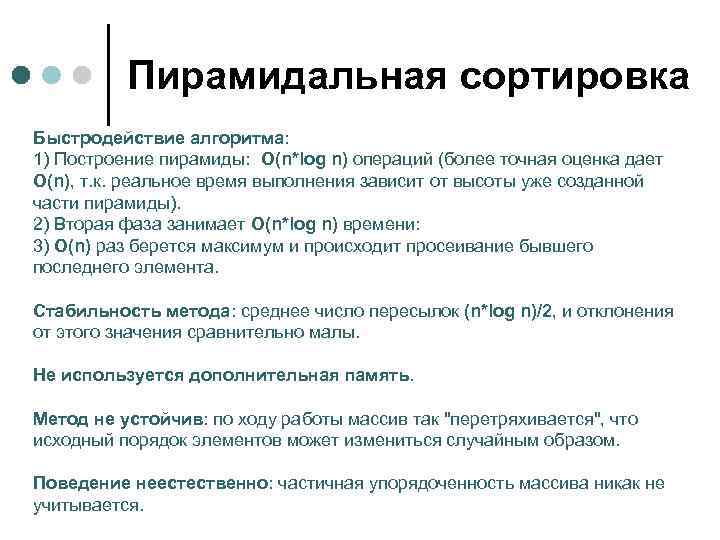 Пирамидальная сортировка

Быстродействие алгоритма:
1) Построение пирамиды: O(n*log n) операций (более точная оценка дает O(n), т.к. реальное время выполнения зависит от высоты уже созданной части пирамиды).
2) Вторая фаза занимает O(n*log n) времени:
3) O(n) раз берется максимум и происходит просеивание бывшего последнего элемента.

Стабильность метода: среднее число пересылок (n*log n)/2, и отклонения от этого значения сравнительно малы.

Не используется дополнительная память.

Метод не устойчив: по ходу работы массив так "перетряхивается", что исходный порядок элементов может измениться случайным образом.

Поведение неестественно: частичная упорядоченность массива никак не учитывается.